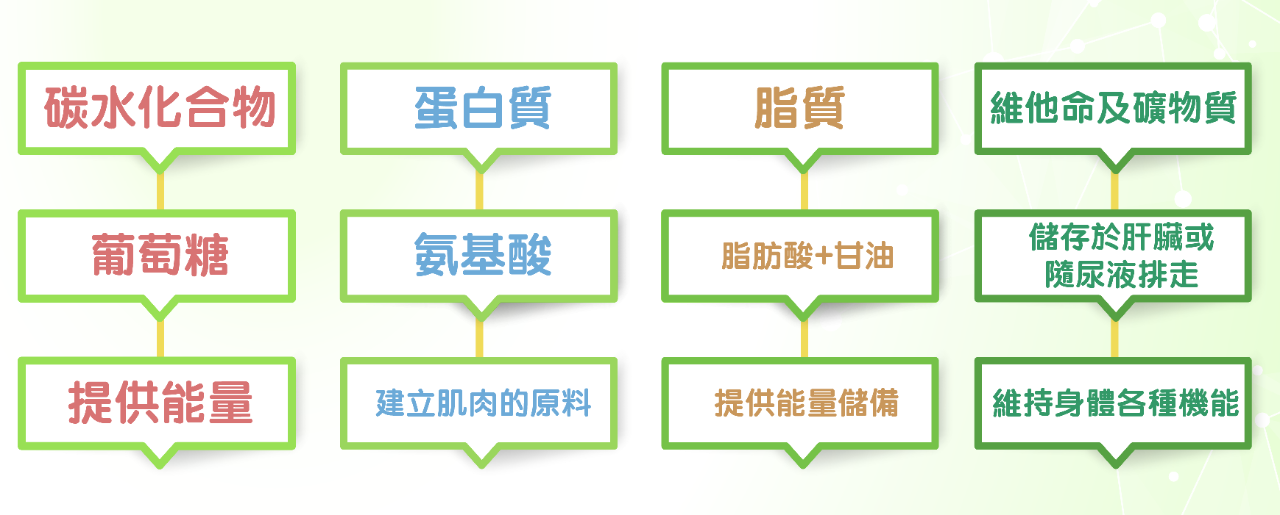 碳水化合物

葡萄糖

提供能量

蛋白質

氨基酸

建立肌肉的原料

脂質

脂肪酸+甘油

提供能量儲備

維他命及礦物質

儲存於肝臟或隨尿液排走

維持身體各種機能